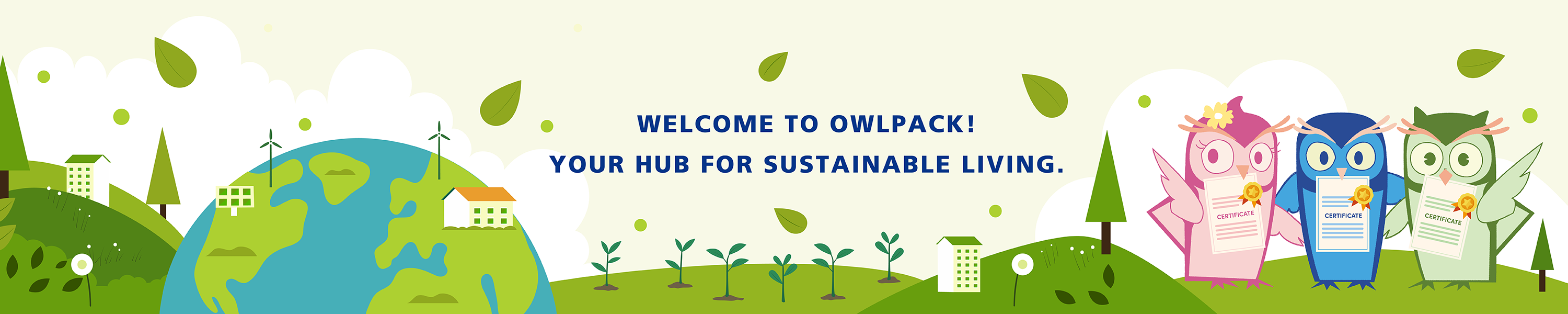 WELCOME TO OWLPACK!
YOUR HUB FOR SUSTAINABLE LIVING.

CERTIFICATE

CERTIFICATE

CERTIFICATE